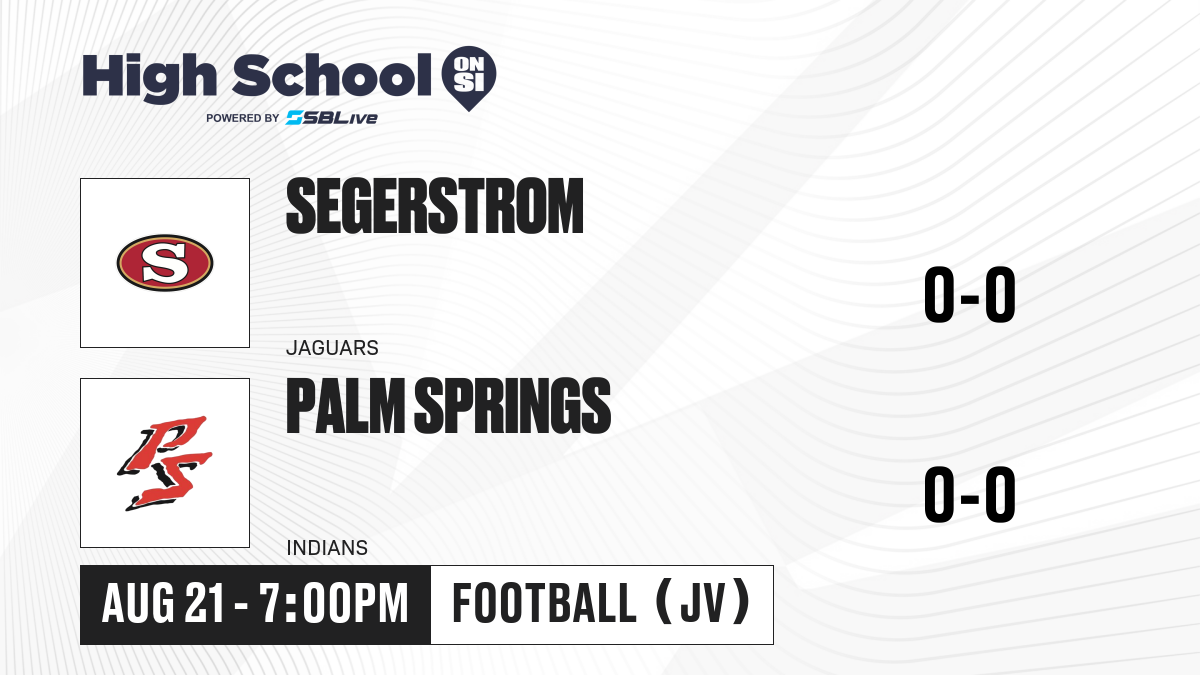 High School ON SI
POWERED BY SBLive

S

SEGERSTROM

JAGUARS

0-0

PS

PALM SPRINGS

INDIANS

0-0

AUG 21 - 7:00PM

FOOTBALL (JV)